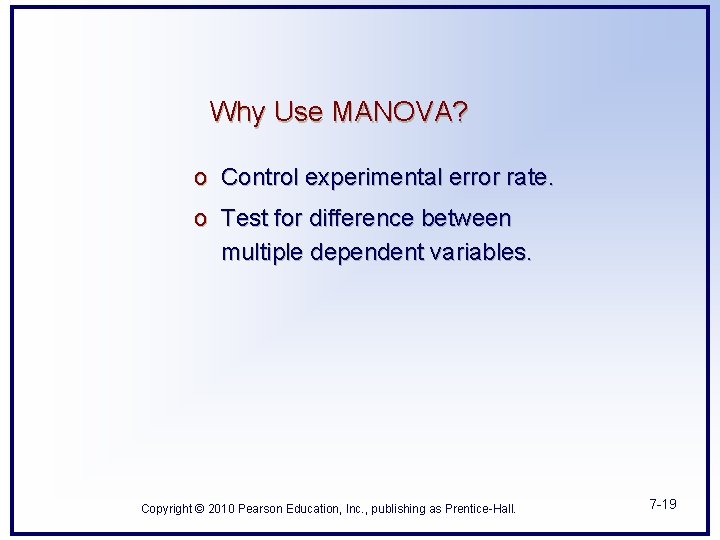 Why Use MANOVA?

o Control experimental error rate.

o Test for difference between multiple dependent variables.

Copyright © 2010 Pearson Education, Inc., publishing as Prentice-Hall.

7-19